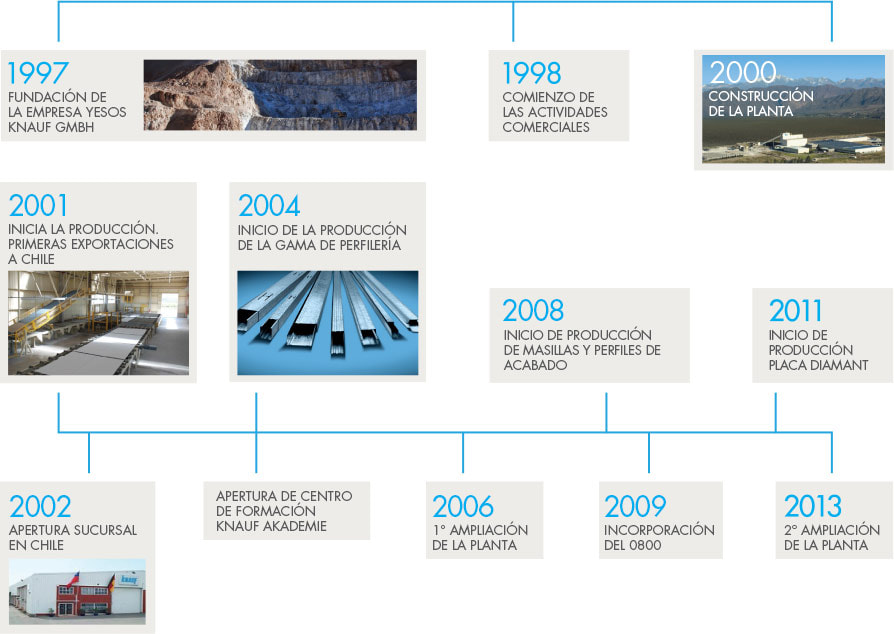 1997
FUNDACIÓN DE LA EMPRESA YESOS KNAUF GMBH

1998
COMIENZO DE LAS ACTIVIDADES COMERCIALES

2000
CONSTRUCCIÓN DE LA PLANTA

2001
INICIA LA PRODUCCIÓN. PRIMERAS EXPORTACIONES A CHILE

2004
INICIO DE LA PRODUCCIÓN DE LA GAMA DE PERFILERÍA

2008
INICIO DE PRODUCCIÓN DE MASILLAS Y PERFILES DE ACABADO

2011
INICIO DE PRODUCCIÓN PLACA DIAMANT

2002
APERTURA SUCURSAL EN CHILE

knauf

APERTURA DE CENTRO DE FORMACIÓN KNAUF AKADEMIE

2006
1° AMPLIACIÓN DE LA PLANTA

2009
INCORPORACIÓN DEL 0800

2013
2° AMPLIACIÓN DE LA PLANTA